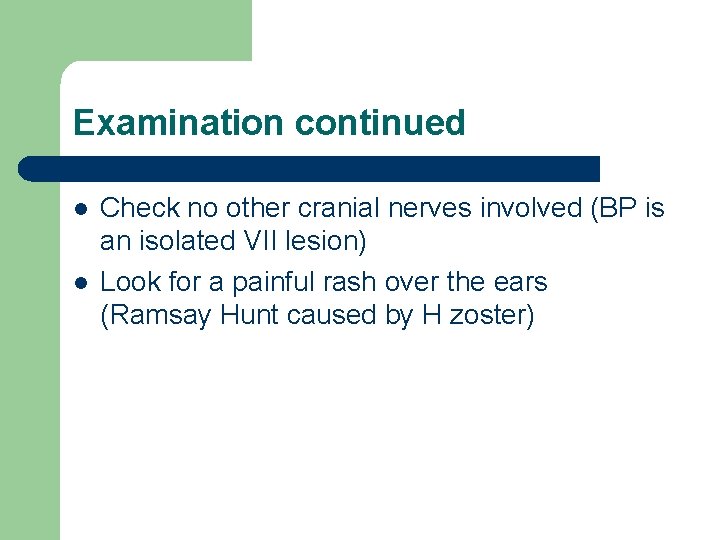 Examination continued

- Check no other cranial nerves involved (BP is an isolated VII lesion)
- Look for a painful rash over the ears (Ramsay Hunt caused by H zoster)